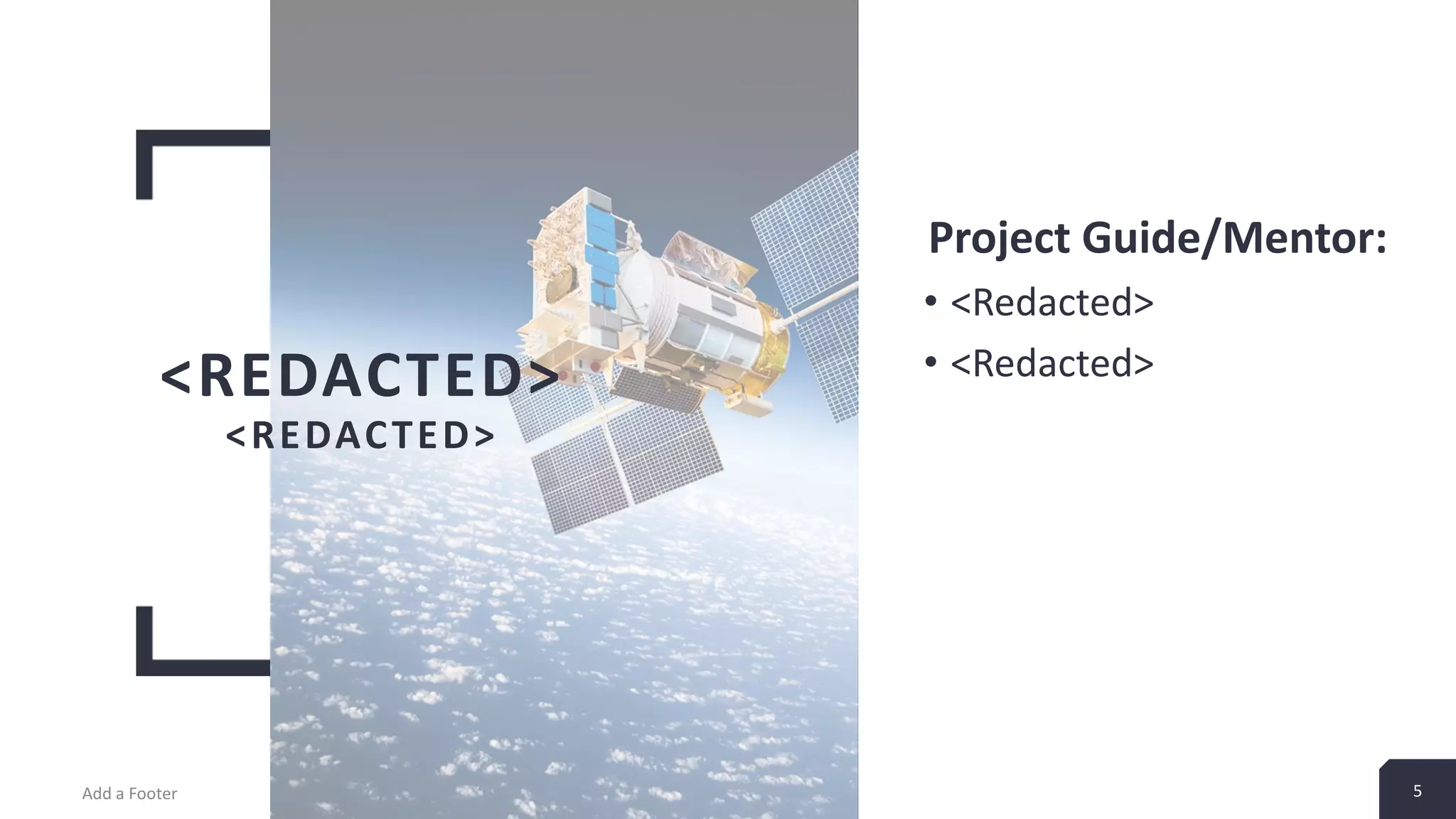 <REDACTED>
<REDACTED>

Project Guide/Mentor:
• <Redacted>
• <Redacted>

Add a Footer

5